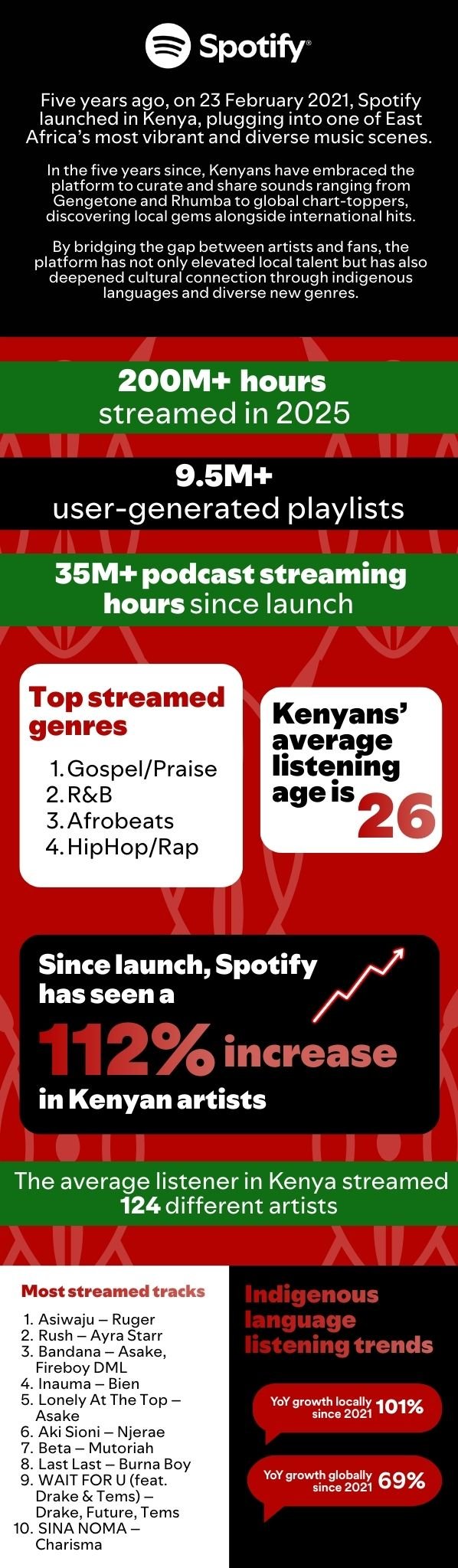 Spotify

Five years ago, on 23 February 2021, Spotify launched in Kenya, plugging into one of East Africa's most vibrant and diverse music scenes.

In the five years since, Kenyans have embraced the platform to curate and share sounds ranging from Gengetone and Rhumba to global chart-toppers, discovering local gems alongside international hits.

By bridging the gap between artists and fans, the platform has not only elevated local talent but has also deepened cultural connection through indigenous languages and diverse new genres.

200M+ hours streamed in 2025

9.5M+ user-generated playlists

35M+ podcast streaming hours since launch

Top streamed genres
1. Gospel/Praise
2. R&B
3. Afrobeats
4. HipHop/Rap

Kenyans' average listening age is 26

Since launch, Spotify has seen a 112% increase in Kenyan artists

The average listener in Kenya streamed 124 different artists

Most streamed tracks
1. Asiwaju – Ruger
2. Rush – Ayra Starr
3. Bandana – Asake, Fireboy DML
4. Inauma – Bien
5. Lonely At The Top – Asake
6. Aki Sioni – Njerae
7. Beta – Mutoriah
8. Last Last – Burna Boy
9. WAIT FOR U (feat. Drake & Tems) – Drake, Future, Tems
10. SINA NOMA – Charisma

Indigenous language listening trends

YoY growth locally since 2021 101%

YoY growth globally since 2021 69%